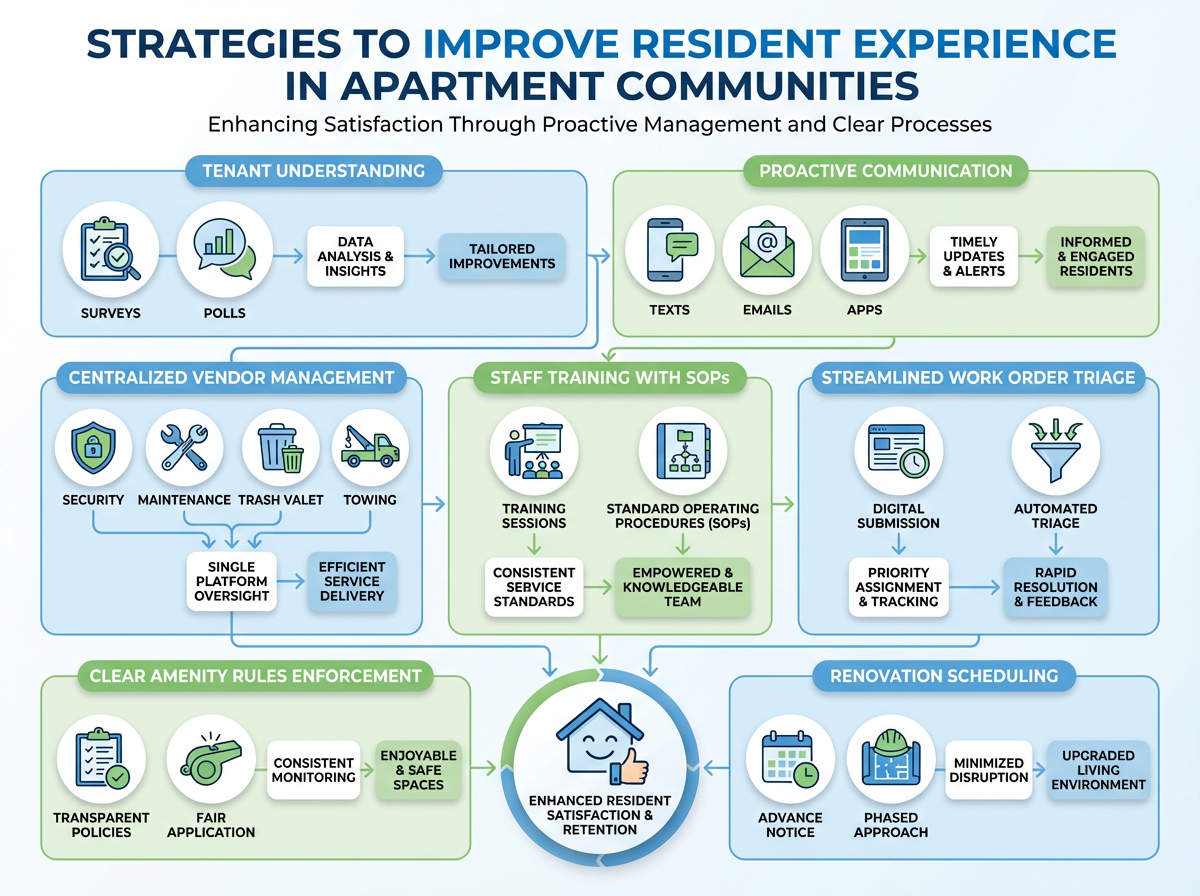 STRATEGIES TO IMPROVE RESIDENT EXPERIENCE IN APARTMENT COMMUNITIES

Enhancing Satisfaction Through Proactive Management and Clear Processes

TENANT UNDERSTANDING

SURVEYS

POLLS

DATA ANALYSIS & INSIGHTS

TAILORED IMPROVEMENTS

PROACTIVE COMMUNICATION

TEXTS

EMAILS

APPS

TIMELY UPDATES & ALERTS

INFORMED & ENGAGED RESIDENTS

CENTRALIZED VENDOR MANAGEMENT

SECURITY

MAINTENANCE

TRASH VALET

TOWING

SINGLE PLATFORM OVERSIGHT

EFFICIENT SERVICE DELIVERY

STAFF TRAINING WITH SOPs

TRAINING SESSIONS

STANDARD OPERATING PROCEDURES (SOPs)

CONSISTENT SERVICE STANDARDS

EMPOWERED & KNOWLEDGEABLE TEAM

STREAMLINED WORK ORDER TRIAGE

DIGITAL SUBMISSION

AUTOMATED TRIAGE

PRIORITY ASSIGNMENT & TRACKING

RAPID RESOLUTION & FEEDBACK

CLEAR AMENITY RULES ENFORCEMENT

TRANSPARENT POLICIES

FAIR APPLICATION

CONSISTENT MONITORING

ENJOYABLE & SAFE SPACES

ENHANCED RESIDENT SATISFACTION & RETENTION

RENOVATION SCHEDULING

ADVANCE NOTICE

PHASED APPROACH

MINIMIZED DISRUPTION

UPGRADED LIVING ENVIRONMENT